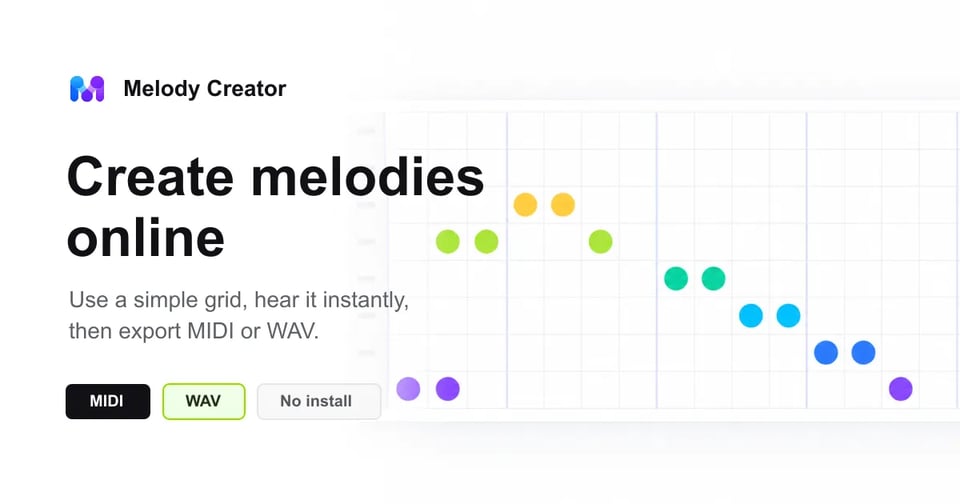 Melody Creator

Create melodies online

Use a simple grid, hear it instantly, then export MIDI or WAV.

MIDI

WAV

No install